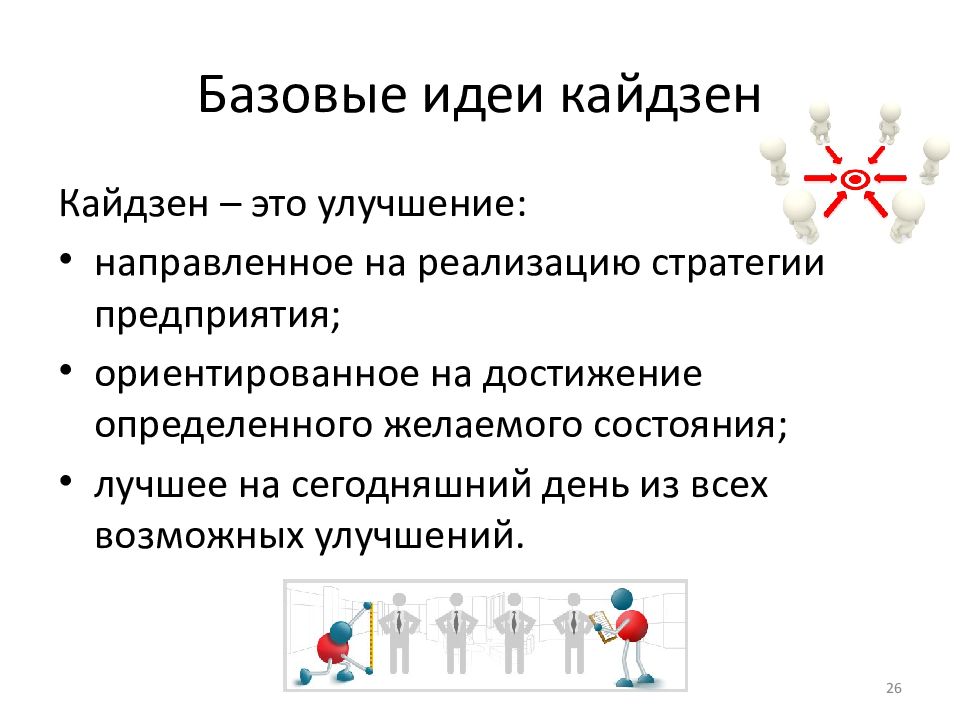 Базовые идеи кайдзен

Кайдзен – это улучшение:

• направленное на реализацию стратегии предприятия;
• ориентированное на достижение определенного желаемого состояния;
• лучшее на сегодняшний день из всех возможных улучшений.

26